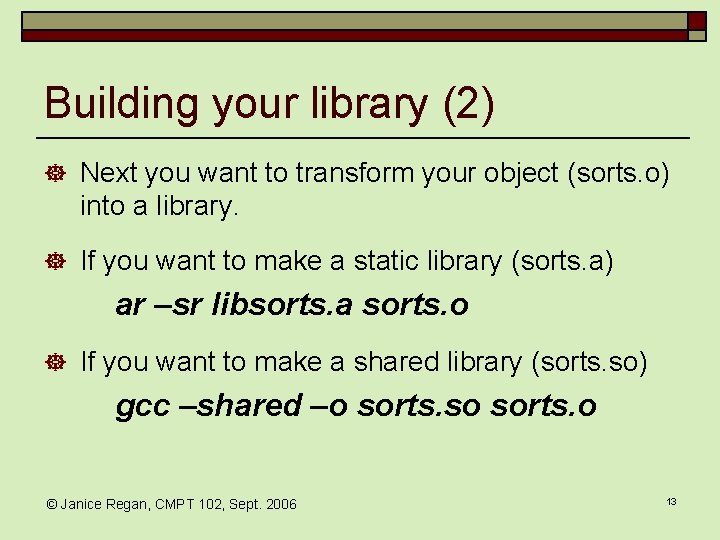 Building your library (2)

Next you want to transform your object (sorts.o) into a library.

If you want to make a static library (sorts.a)

ar –sr libsorts.a sorts.o

If you want to make a shared library (sorts.so)

gcc –shared –o sorts.so sorts.o

© Janice Regan, CMPT 102, Sept. 2006

13